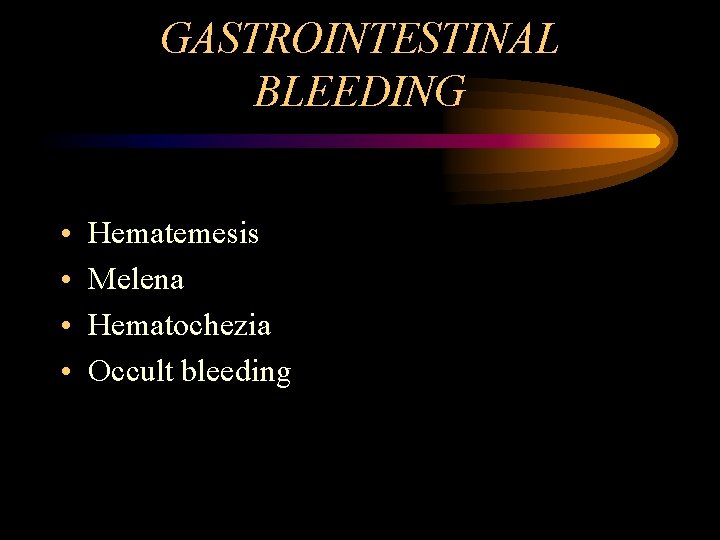 GASTROINTESTINAL BLEEDING

• Hematemesis
• Melena
• Hematochezia
• Occult bleeding